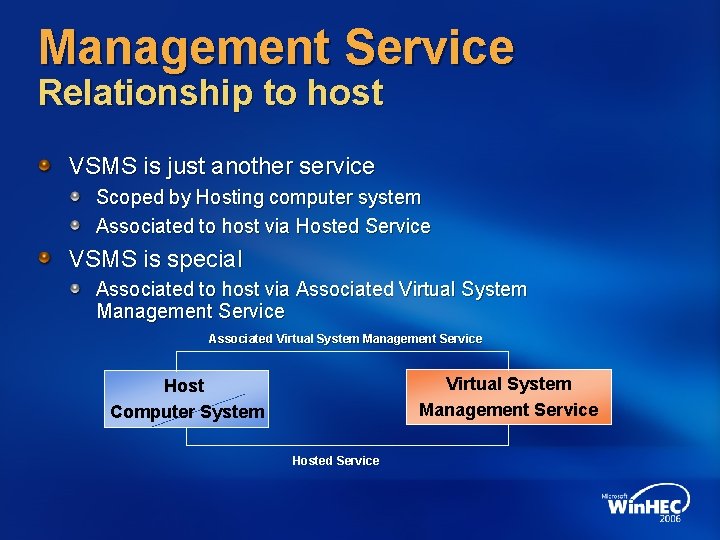 Management Service
Relationship to host

VSMS is just another service
Scoped by Hosting computer system
Associated to host via Hosted Service
VSMS is special
Associated to host via Associated Virtual System Management Service

Associated Virtual System Management Service

Host
Computer System

Virtual System
Management Service

Hosted Service

Microsoft
WinHEC
2006